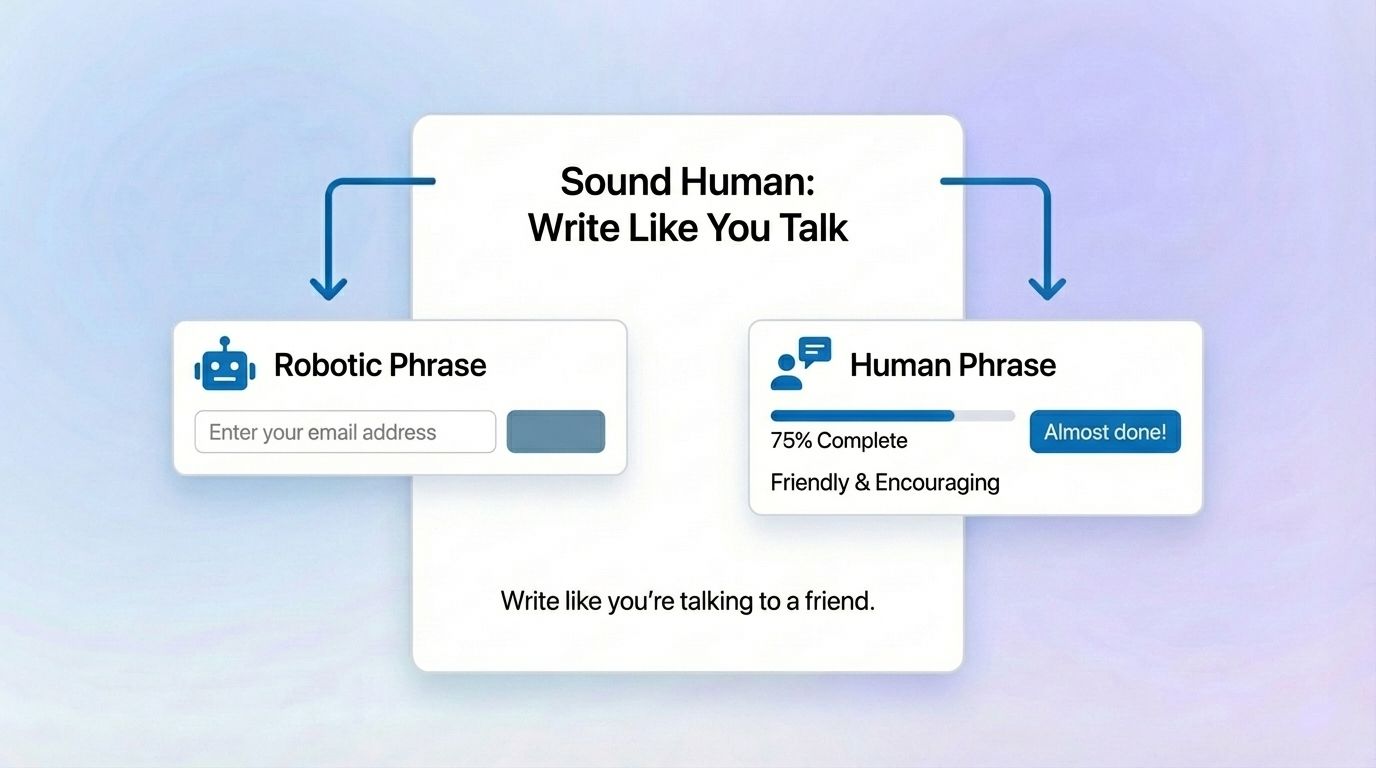 Sound Human:
Write Like You Talk

Robotic Phrase

Enter your email address

Human Phrase

75% Complete

Almost done!

Friendly & Encouraging

Write like you're talking to a friend.